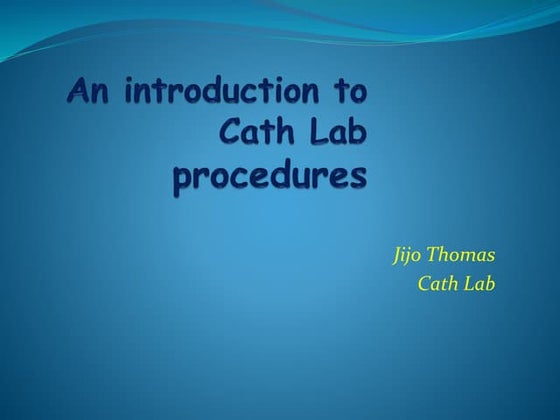 An introduction to Cath Lab procedures

Jijo Thomas
Cath Lab